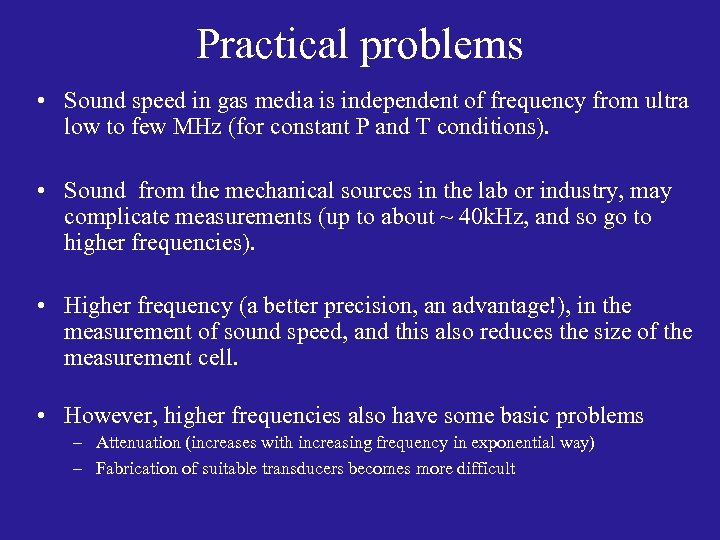 Practical problems

• Sound speed in gas media is independent of frequency from ultra low to few MHz (for constant P and T conditions).

• Sound from the mechanical sources in the lab or industry, may complicate measurements (up to about ~ 40kHz, and so go to higher frequencies).

• Higher frequency (a better precision, an advantage!), in the measurement of sound speed, and this also reduces the size of the measurement cell.

• However, higher frequencies also have some basic problems
– Attenuation (increases with increasing frequency in exponential way)
– Fabrication of suitable transducers becomes more difficult